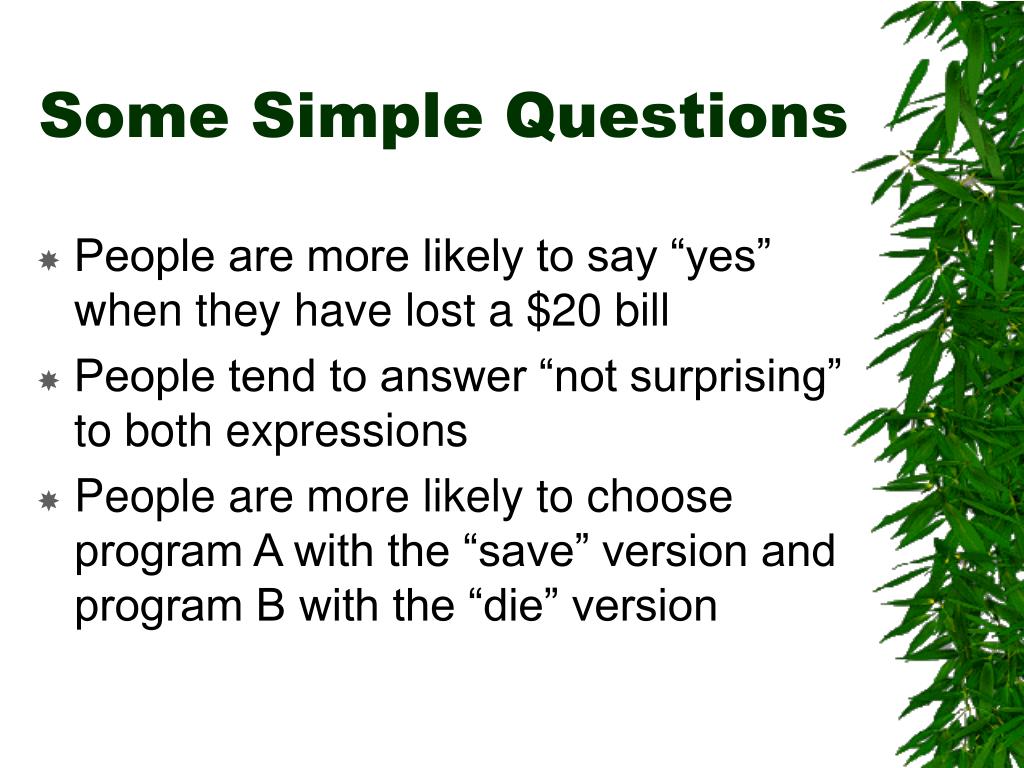 Some Simple Questions

People are more likely to say “yes” when they have lost a \$20 bill

People tend to answer “not surprising” to both expressions

People are more likely to choose program A with the “save” version and program B with the “die” version